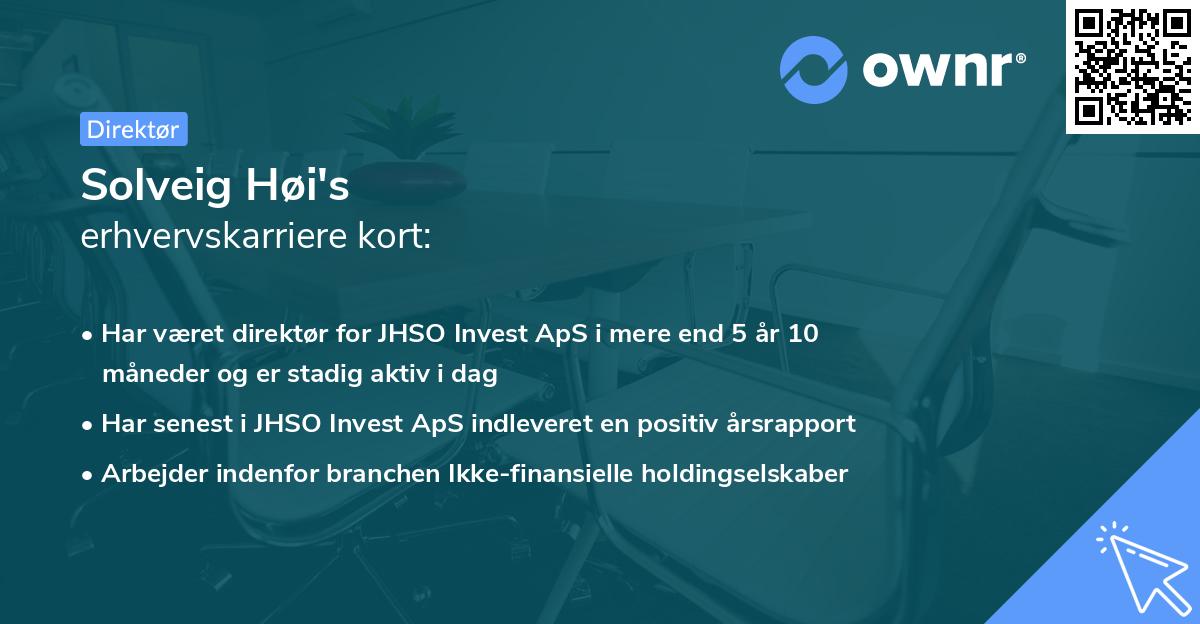 ownr®

Direktør

Solveig Høi's
erhvervskarriere kort:

• Har været direktør for JHSO Invest ApS i mere end 5 år 10 måneder og er stadig aktiv i dag
• Har senest i JHSO Invest ApS indleveret en positiv årsrapport
• Arbejder indenfor branchen Ikke-finansielle holdingselskaber